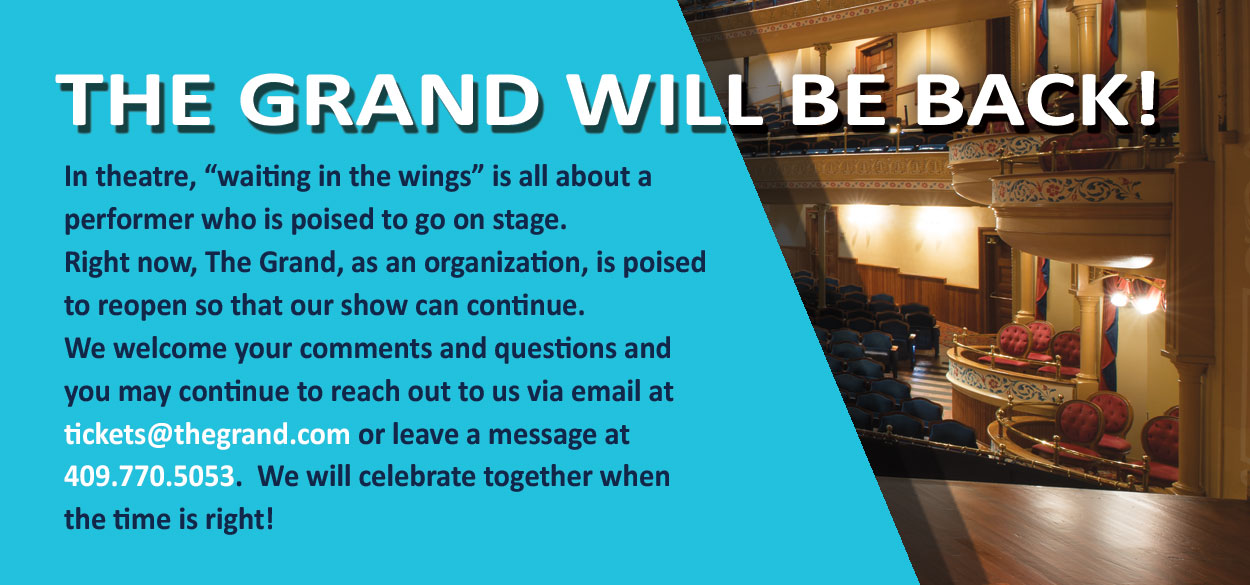 THE GRAND WILL BE BACK!

In theatre, “waiting in the wings” is all about a performer who is poised to go on stage.
Right now, The Grand, as an organization, is poised to reopen so that our show can continue.
We welcome your comments and questions and you may continue to reach out to us via email at tickets@thegrand.com or leave a message at 409.770.5053. We will celebrate together when the time is right!